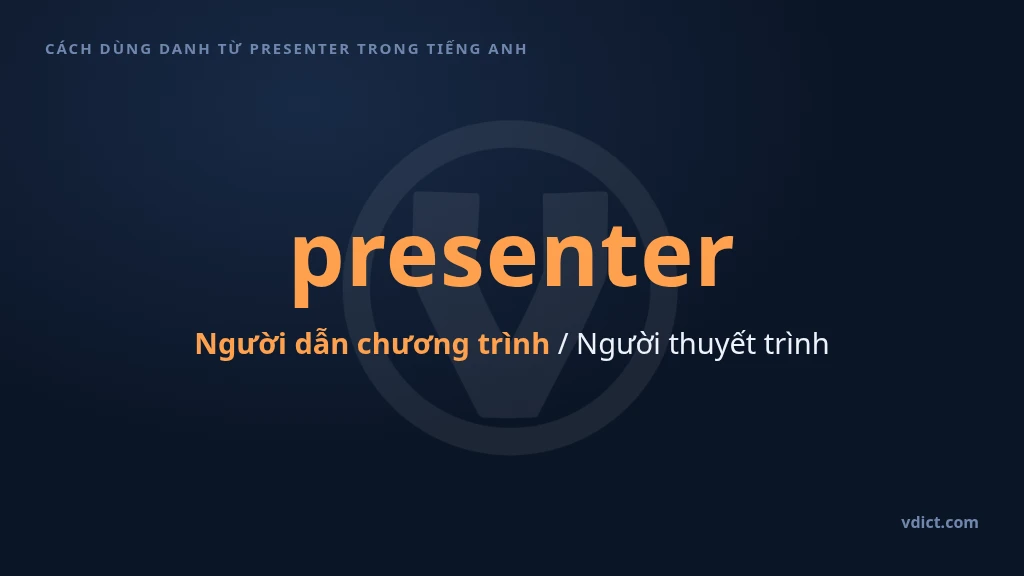 CÁCH DÙNG DANH TỪ PRESENTER TRONG TIẾNG ANH

presenter

Người dẫn chương trình / Người thuyết trình

vdict.com